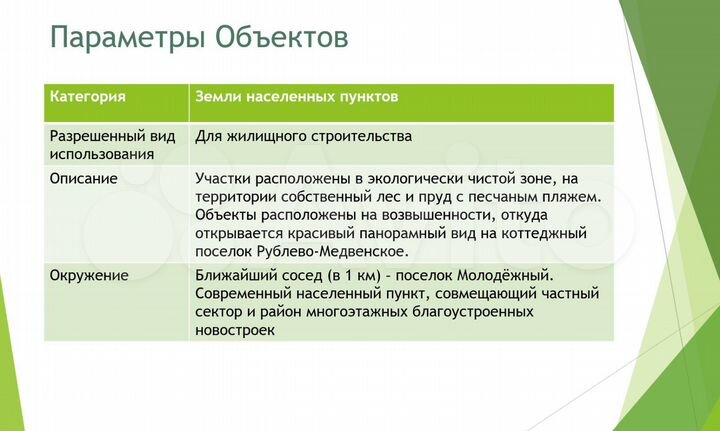 Параметры Объектов

| Категория | Земли населенных пунктов |
|---|---|
| Разрешенный вид использования | Для жилищного строительства |
| Описание | Участки расположены в экологически чистой зоне, на территории собственный лес и пруд с песчаным пляжем. Объекты расположены на возвышенности, откуда открывается красивый панорамный вид на коттеджный поселок Рублево-Медвенское. |
| Окружение | Ближайший сосед (в 1 км) - поселок Молодёжный. Современный населенный пункт, совмещающий частный сектор и район многоэтажных благоустроенных новостроек |